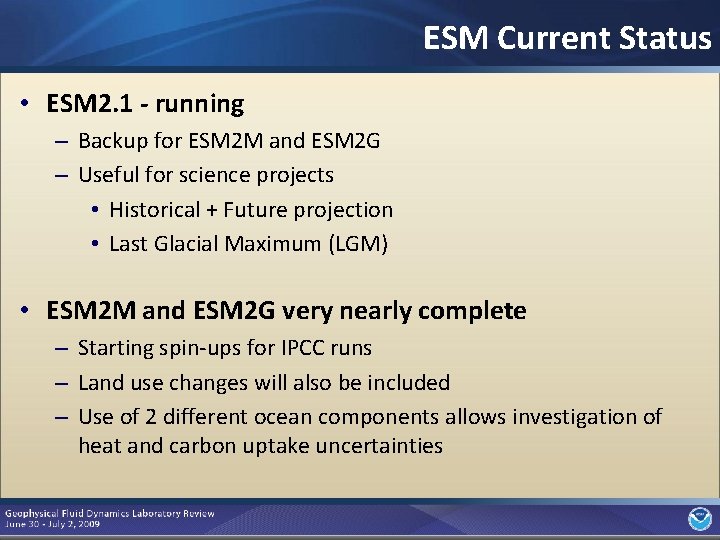 ESM Current Status

• ESM2.1 - running
– Backup for ESM2M and ESM2G
– Useful for science projects
• Historical + Future projection
• Last Glacial Maximum (LGM)

• ESM2M and ESM2G very nearly complete
– Starting spin-ups for IPCC runs
– Land use changes will also be included
– Use of 2 different ocean components allows investigation of heat and carbon uptake uncertainties

Geophysical Fluid Dynamics Laboratory Review
June 30 - July 2, 2009